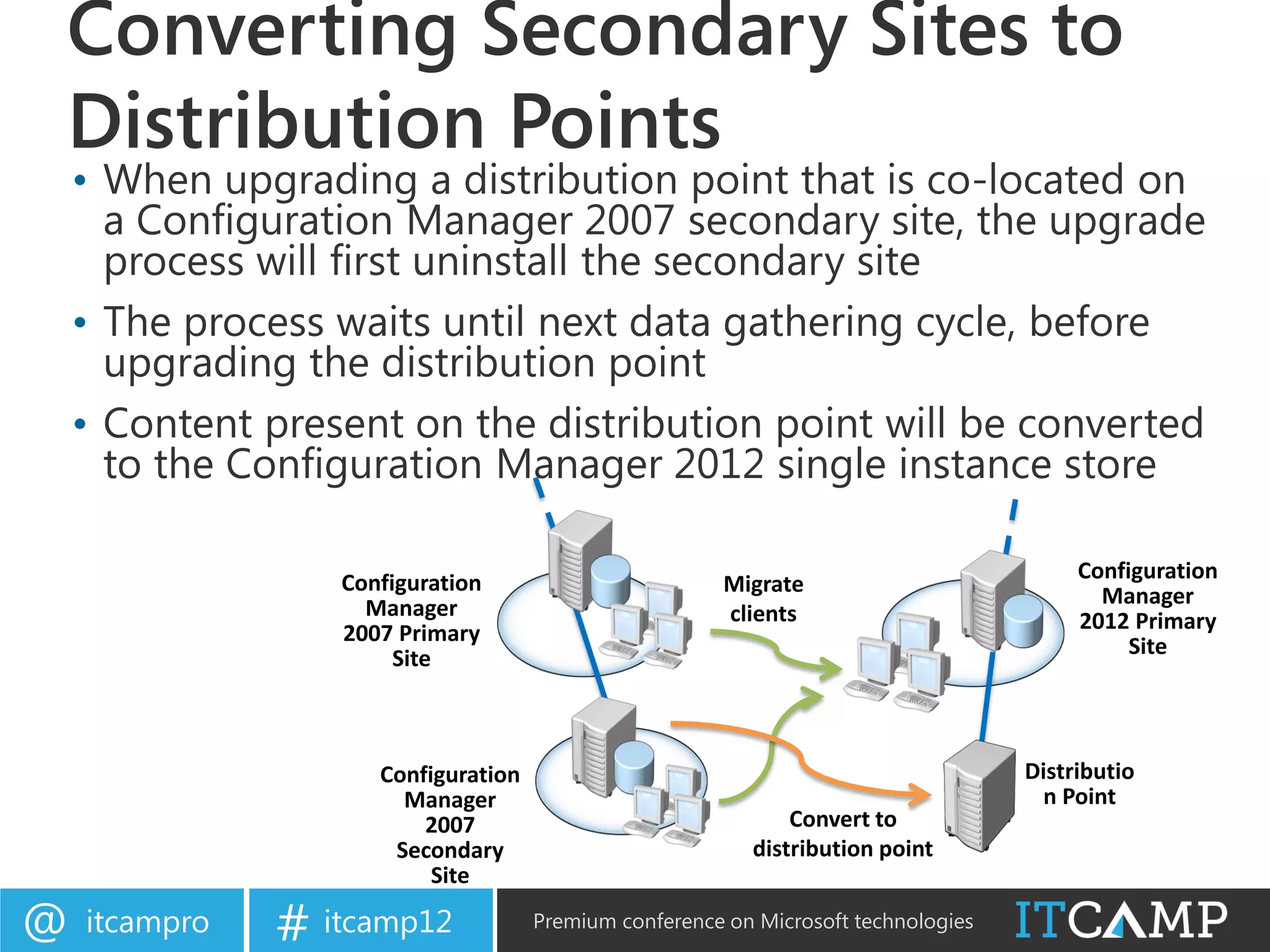 Converting Secondary Sites to Distribution Points

• When upgrading a distribution point that is co-located on a Configuration Manager 2007 secondary site, the upgrade process will first uninstall the secondary site

• The process waits until next data gathering cycle, before upgrading the distribution point

• Content present on the distribution point will be converted to the Configuration Manager 2012 single instance store

Configuration Manager 2007 Primary Site

Migrate clients

Configuration Manager 2012 Primary Site

Configuration Manager 2007 Secondary Site

Convert to distribution point

Distributio n Point

@ itcampro

# itcamp12

Premium conference on Microsoft technologies

ITCAMP